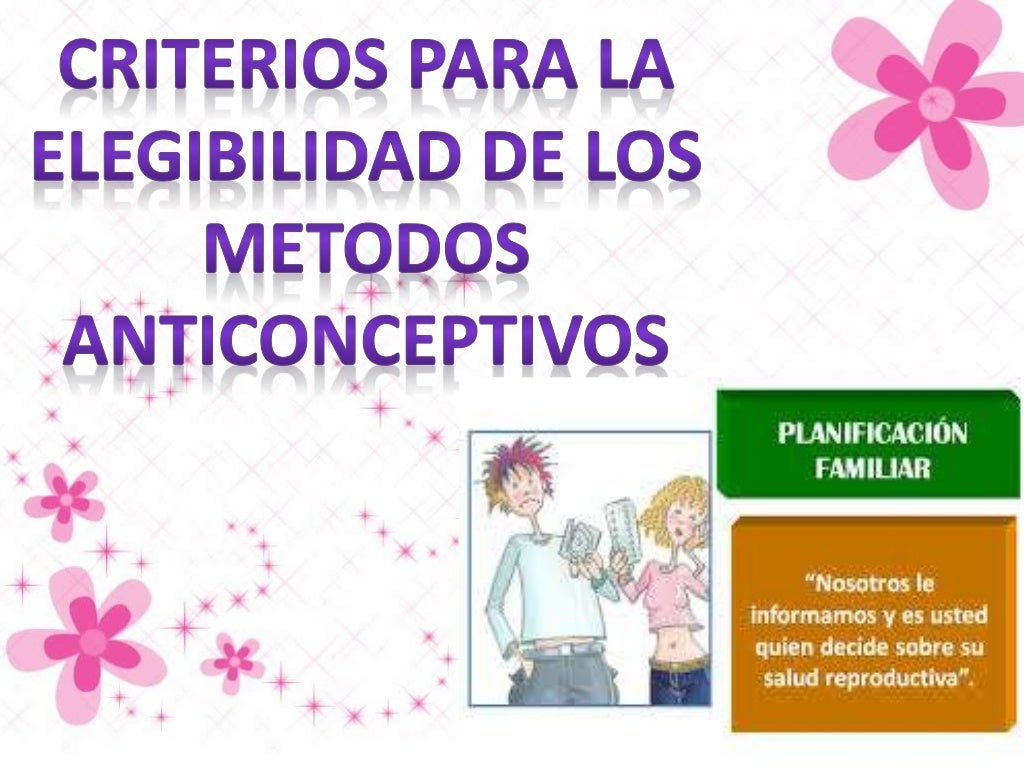 CRITERIOS PARA LA ELEGIBILIDAD DE LOS METODOS ANTICONCEPTIVOS

PLANIFICACIÓN FAMILIAR

"Nosotros le informamos y es usted quien decide sobre su salud reproductiva".